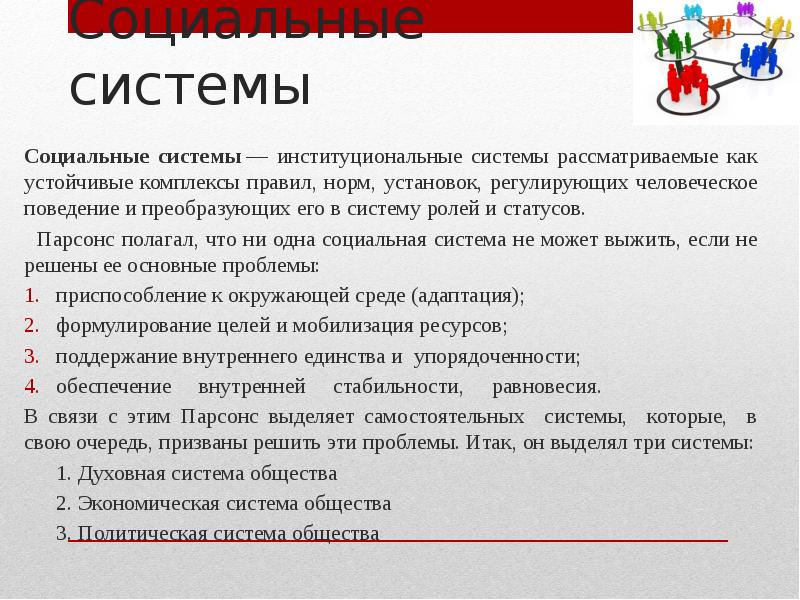 Социальные системы

**Социальные системы** — институциональные системы рассматриваемые как устойчивые комплексы правил, норм, установок, регулирующих человеческое поведение и преобразующих его в систему ролей и статусов.

Парсонс полагал, что ни одна социальная система не может выжить, если не решены ее основные проблемы:

1. приспособление к окружающей среде (адаптация);
2. формулирование целей и мобилизация ресурсов;
3. поддержание внутреннего единства и упорядоченности;
4. обеспечение внутренней стабильности, равновесия.

В связи с этим Парсонс выделяет самостоятельных системы, которые, в свою очередь, призваны решить эти проблемы. Итак, он выделял три системы:

1. Духовная система общества
2. Экономическая система общества
3. Политическая система общества